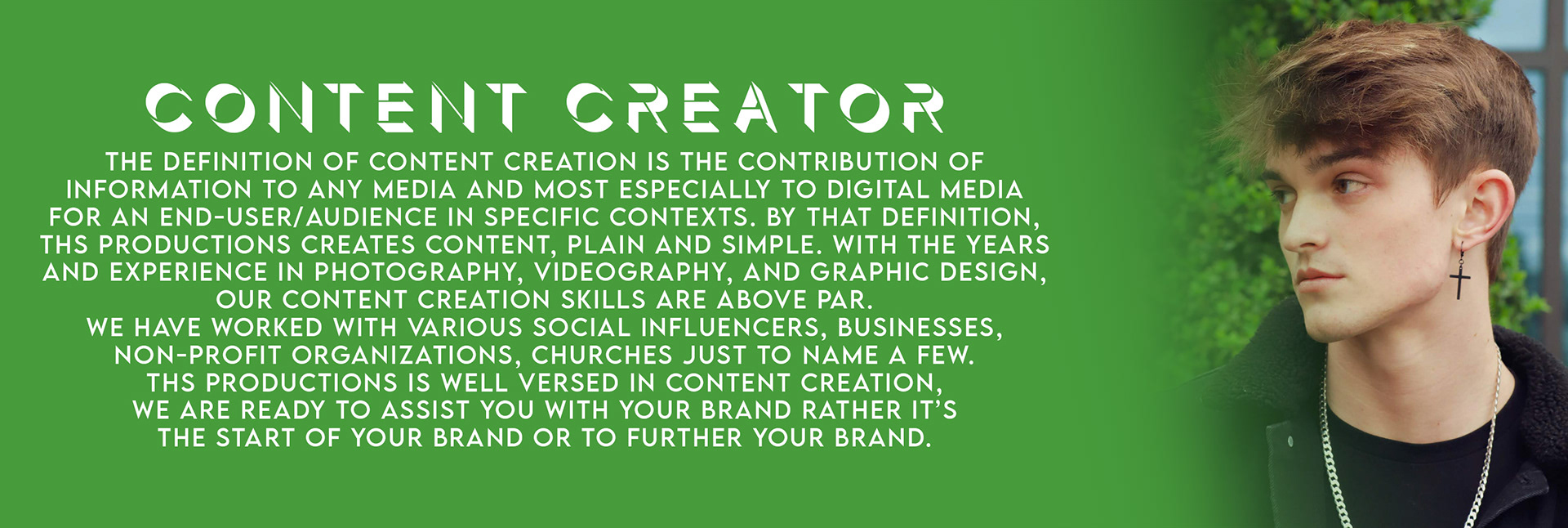 CONTENT CREATOR

THE DEFINITION OF CONTENT CREATION IS THE CONTRIBUTION OF INFORMATION TO ANY MEDIA AND MOST ESPECIALLY TO DIGITAL MEDIA FOR AN END-USER/AUDIENCE IN SPECIFIC CONTEXTS. BY THAT DEFINITION, THS PRODUCTIONS CREATES CONTENT, PLAIN AND SIMPLE. WITH THE YEARS AND EXPERIENCE IN PHOTOGRAPHY, VIDEOGRAPHY, AND GRAPHIC DESIGN, OUR CONTENT CREATION SKILLS ARE ABOVE PAR.
WE HAVE WORKED WITH VARIOUS SOCIAL INFLUENCERS, BUSINESSES, NON-PROFIT ORGANIZATIONS, CHURCHES JUST TO NAME A FEW.
THS PRODUCTIONS IS WELL VERSED IN CONTENT CREATION, WE ARE READY TO ASSIST YOU WITH YOUR BRAND RATHER IT'S THE START OF YOUR BRAND OR TO FURTHER YOUR BRAND.